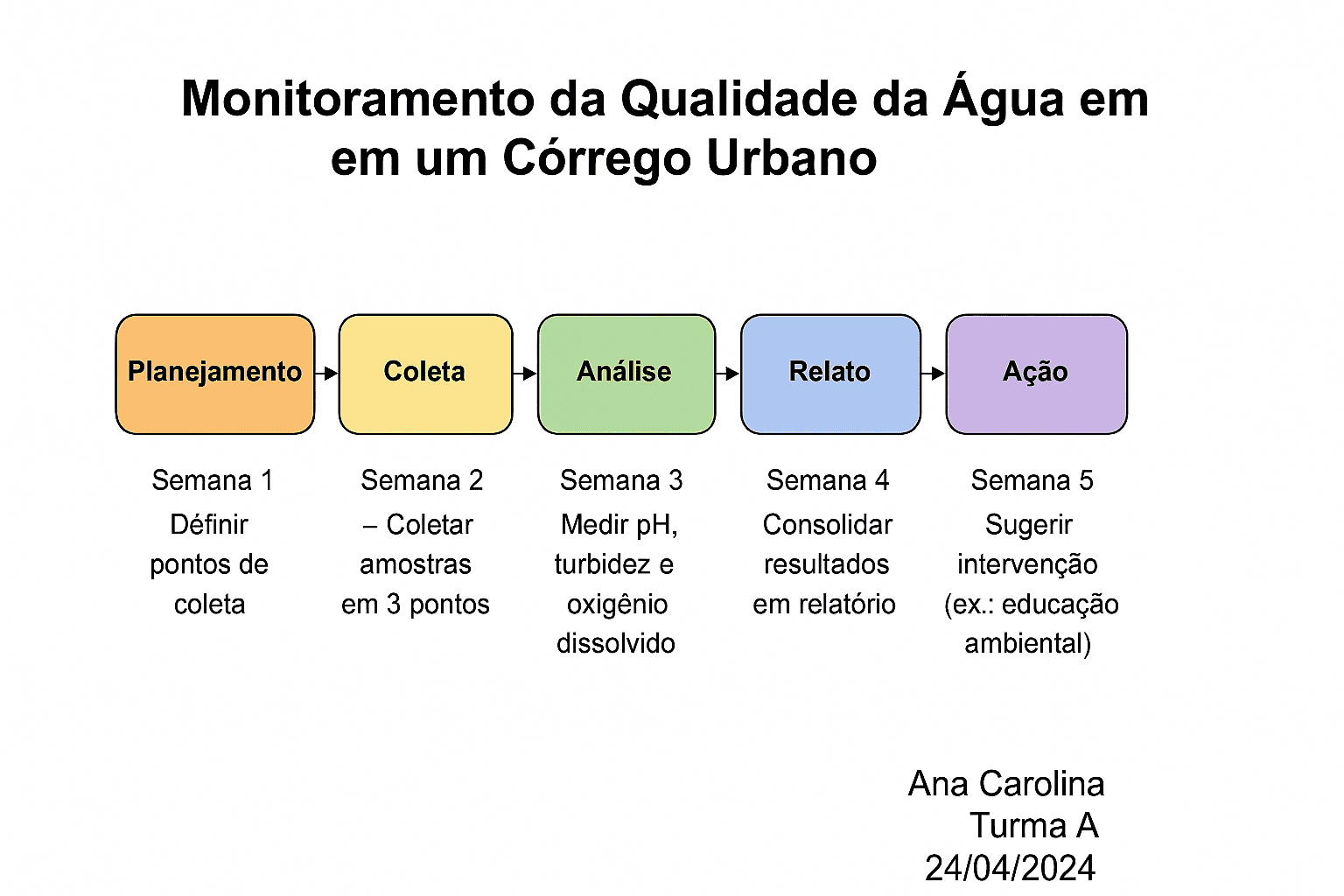 Monitoramento da Qualidade da Água em em um Córrego Urbano

Planejamento

Coleta

Análise

Relato

Ação

Semana 1
Définir pontos de coleta

Semana 2
– Coletar amostras em 3 pontos

Semana 3
Medir pH, turbidez e oxigênio dissolvido

Semana 4
Consolidar resultados em relatório

Semana 5
Sugerir intervenção (ex.: educação ambiental)

Ana Carolina
Turma A
24/04/2024